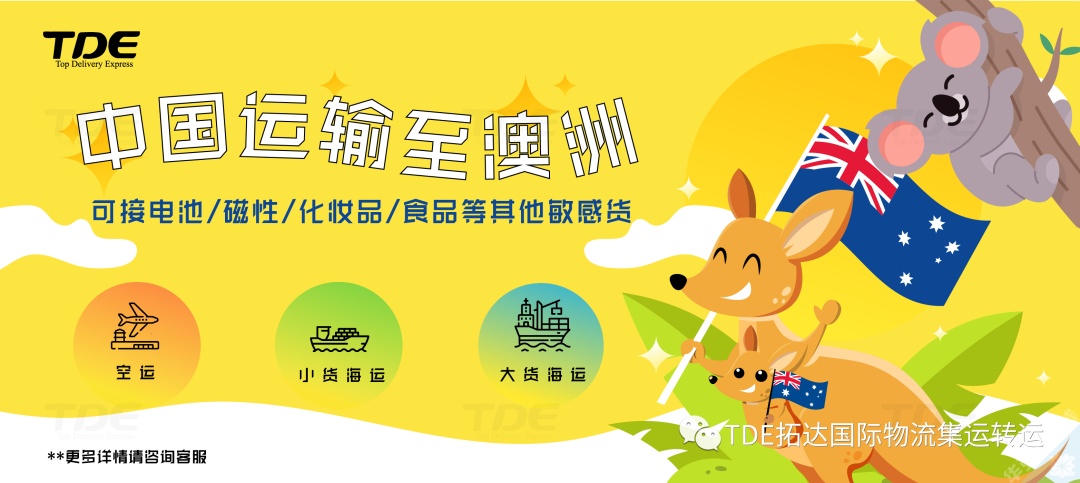 TDE
Top Delivery Express

中国运输至澳洲

可接电池/磁性/化妆品/食品等其他敏感货

空运

小货海运

大货海运

**更多详情请咨询客服

TDE拓达国际物流集运转运